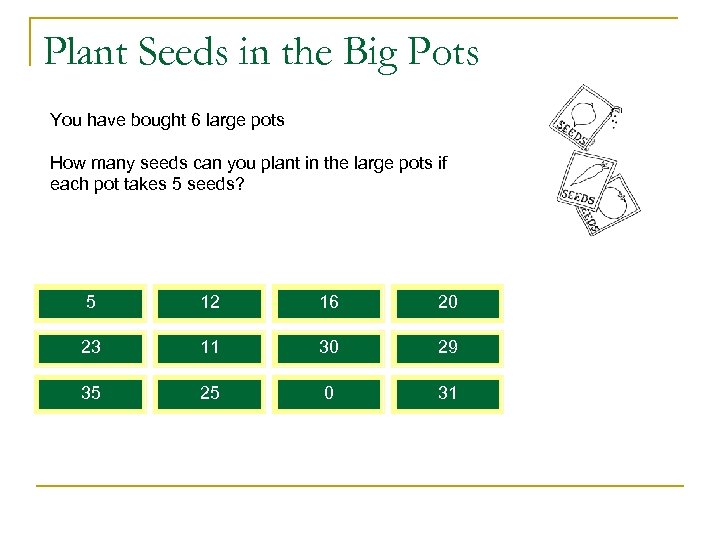 Plant Seeds in the Big Pots

You have bought 6 large pots

How many seeds can you plant in the large pots if each pot takes 5 seeds?

SEEDS
SEEDS
SEEDS

| 5 | 12 | 16 | 20 |
|---|---|---|---|
| 23 | 11 | 30 | 29 |
| 35 | 25 | 0 | 31 |